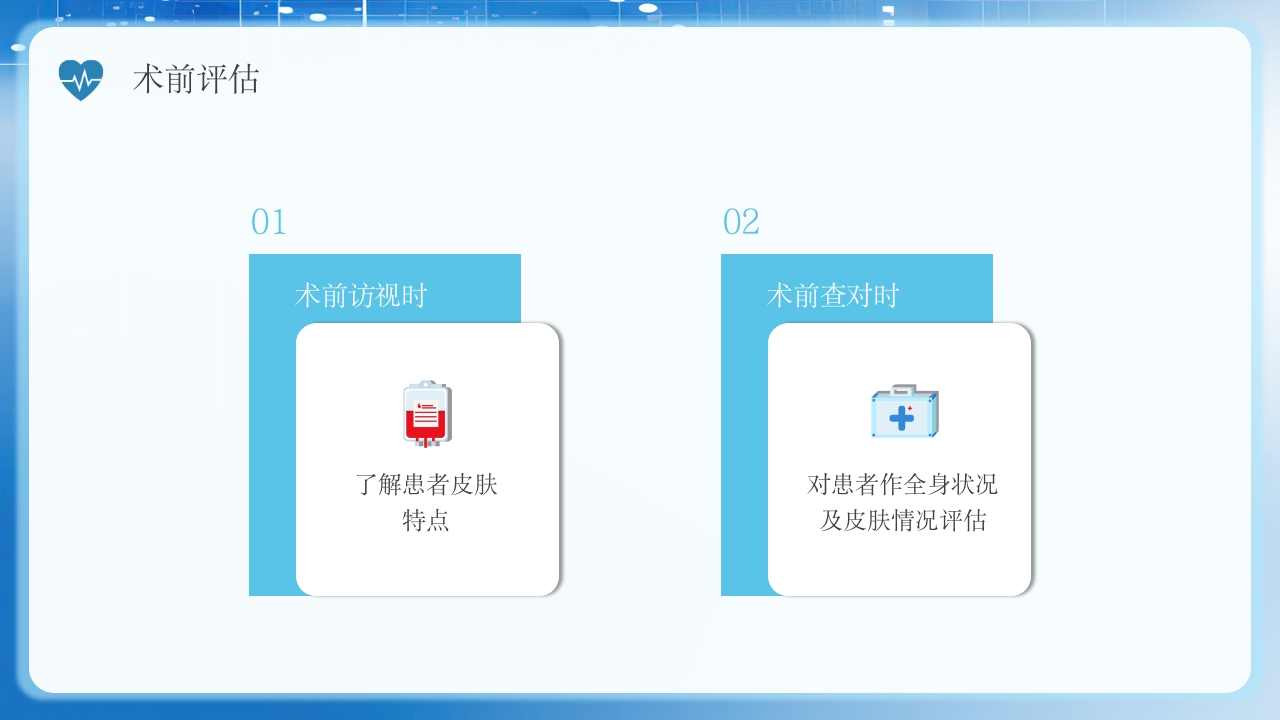 术前评估

01

术前访视时

了解患者皮肤特点

02

术前查对时

对患者作全身状况及皮肤情况评估